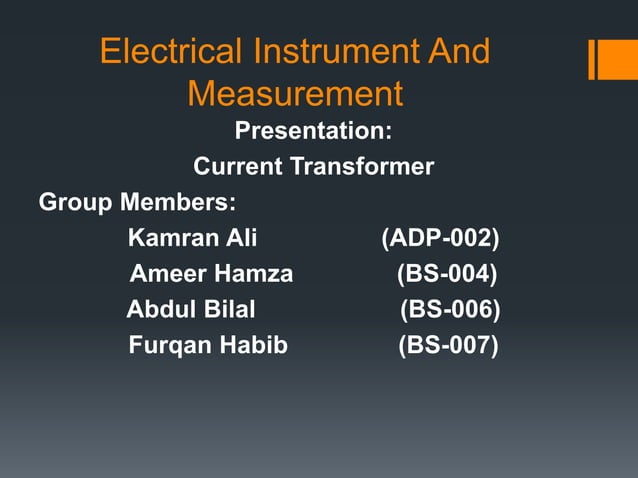 Electrical Instrument And Measurement

Presentation:

Current Transformer

Group Members:

Kamran Ali (ADP-002)

Ameer Hamza (BS-004)

Abdul Bilal (BS-006)

Furqan Habib (BS-007)